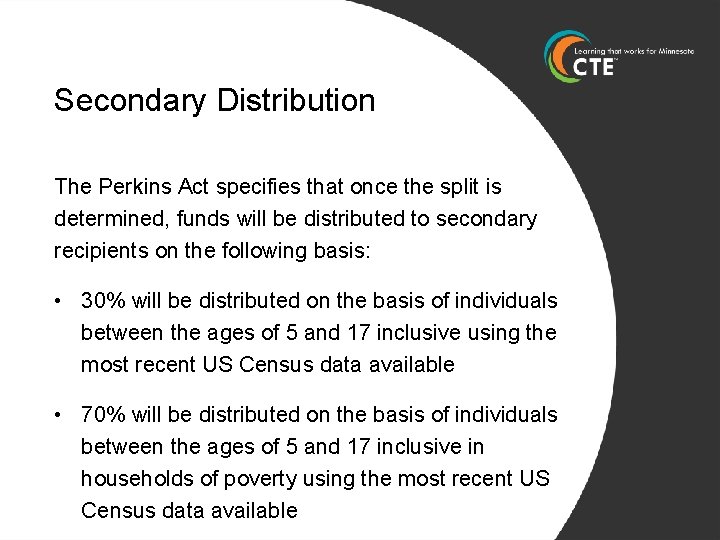 Learning that works for Minnesota
CTE™

Secondary Distribution

The Perkins Act specifies that once the split is determined, funds will be distributed to secondary recipients on the following basis:

• 30% will be distributed on the basis of individuals between the ages of 5 and 17 inclusive using the most recent US Census data available

• 70% will be distributed on the basis of individuals between the ages of 5 and 17 inclusive in households of poverty using the most recent US Census data available